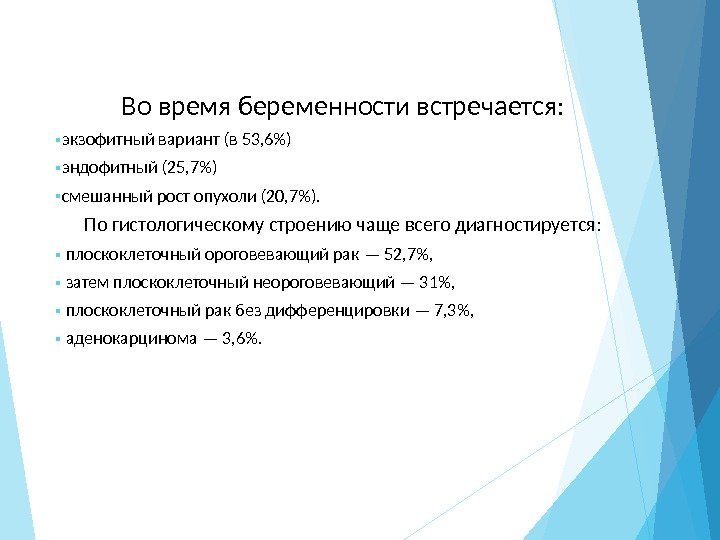 Во время беременности встречается:

▪экзофитный вариант (в 53,6%)

▪эндофитный (25,7%)

▪смешанный рост опухоли (20,7%).

По гистологическому строению чаще всего диагностируется:

▪ плоскоклеточный ороговевающий рак — 52,7%,

▪ затем плоскоклеточный неороговевающий — 31%,

▪ плоскоклеточный рак без дифференцировки — 7,3%,

▪ аденокарцинома — 3,6%.